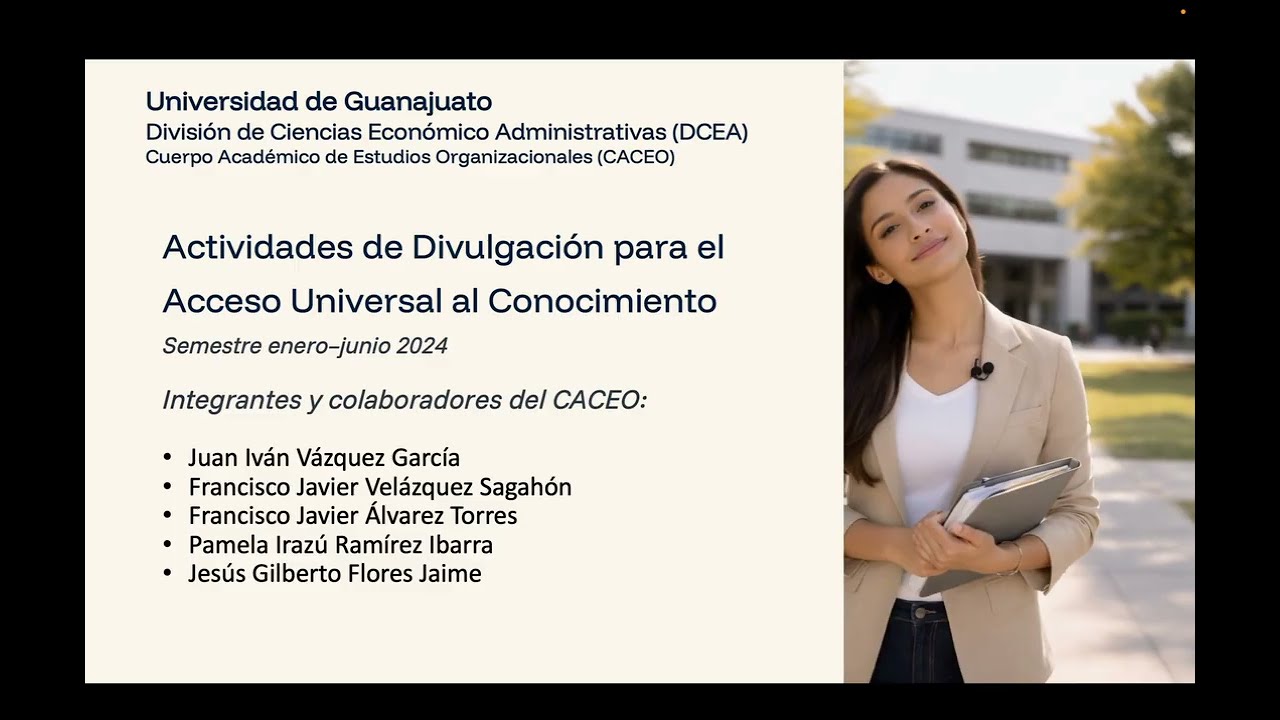 Universidad de Guanajuato
División de Ciencias Económico Administrativas (DCEA)
Cuerpo Académico de Estudios Organizacionales (CACEO)

Actividades de Divulgación para el Acceso Universal al Conocimiento

Semestre enero–junio 2024

Integrantes y colaboradores del CACEO:

• Juan Iván Vázquez García
• Francisco Javier Velázquez Sagahón
• Francisco Javier Álvarez Torres
• Pamela Irazú Ramírez Ibarra
• Jesús Gilberto Flores Jaime